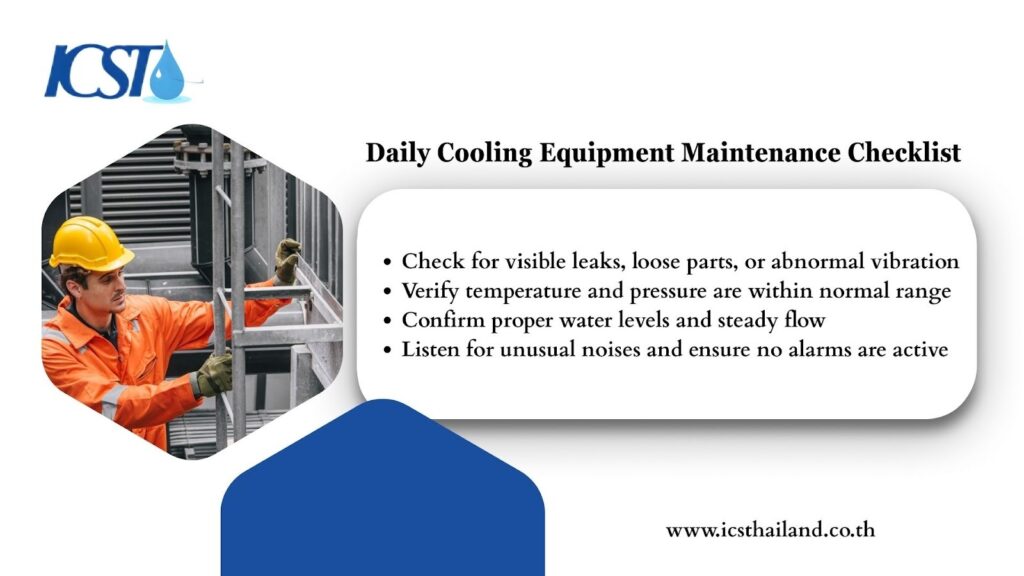 ICST

Daily Cooling Equipment Maintenance Checklist

• Check for visible leaks, loose parts, or abnormal vibration
• Verify temperature and pressure are within normal range
• Confirm proper water levels and steady flow
• Listen for unusual noises and ensure no alarms are active

www.icsthailand.co.th